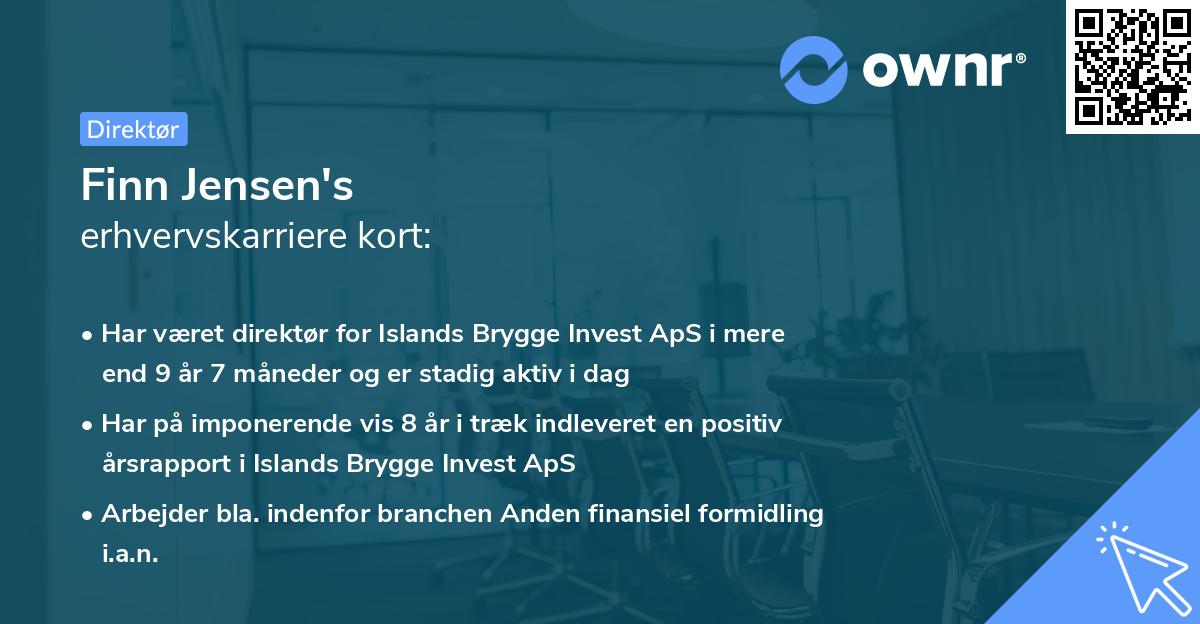 ownr®

Direktør

Finn Jensen's
erhvervskarriere kort:

• Har været direktør for Islands Brygge Invest ApS i mere end 9 år 7 måneder og er stadig aktiv i dag

• Har på imponerende vis 8 år i træk indleveret en positiv årsrapport i Islands Brygge Invest ApS

• Arbejder bla. indenfor branchen Anden finansiel formidling i.a.n.